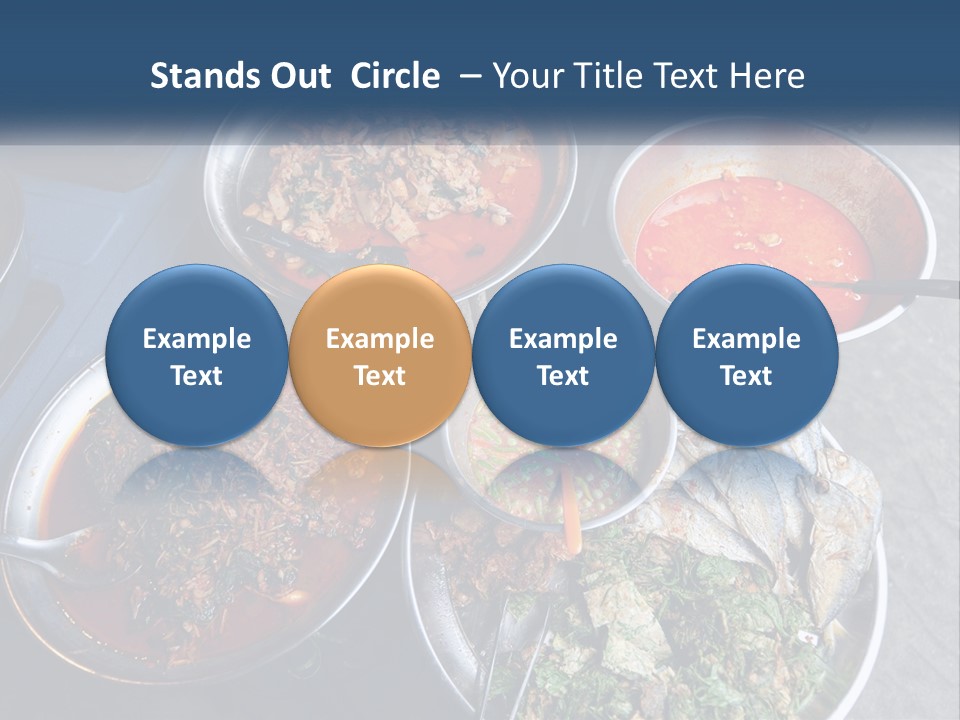 Stands Out Circle – Your Title Text Here

Example Text

Example Text

Example Text

Example Text